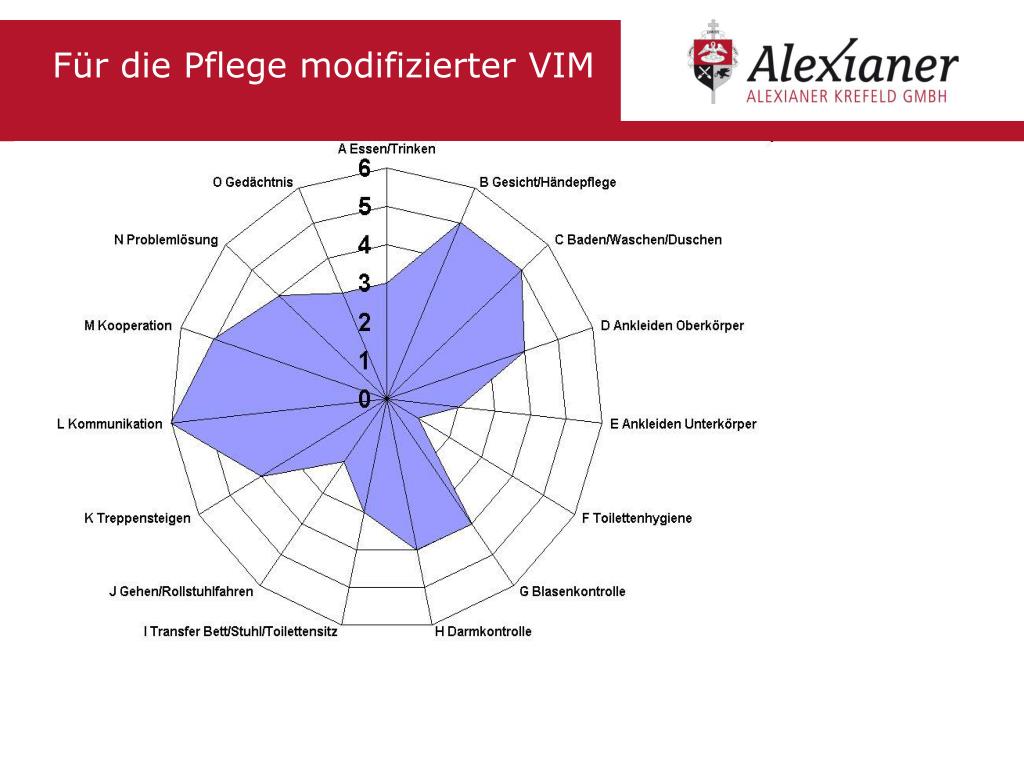 Für die Pflege modifizierter VIM

Alexianer
ALEXIANER KREFELD GMBH

A Essen/Trinken
B Gesicht/Händepflege
C Baden/Waschen/Duschen
D Ankleiden Oberkörper
E Ankleiden Unterkörper
F Toilettenhygiene
G Blasenkontrolle
H Darmkontrolle
I Transfer Bett/Stuhl/Toilettensitz
J Gehen/Rollstuhlfahren
K Treppensteigen
L Kommunikation
M Kooperation
N Problemlösung
O Gedächtnis

6
5
4
3
2
1
0